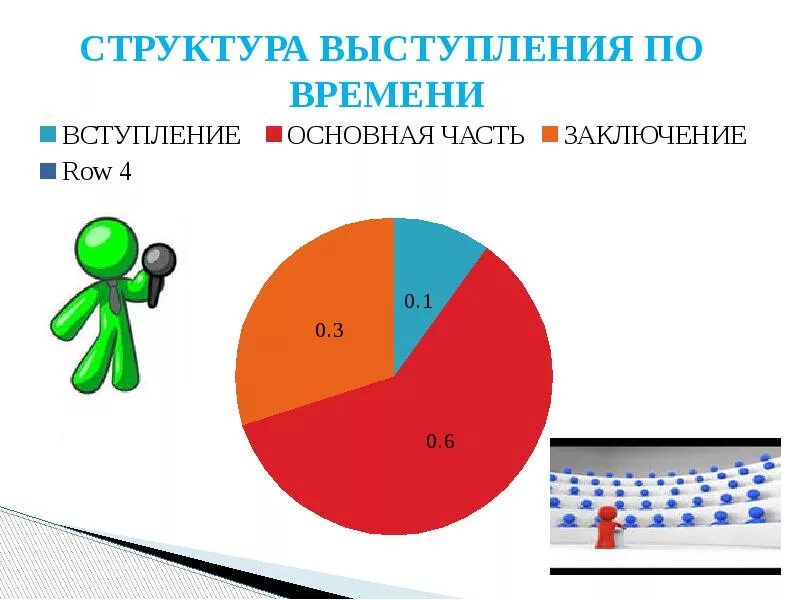 СТРУКТУРА ВЫСТУПЛЕНИЯ ПО ВРЕМЕНИ

ВСТУПЛЕНИЕ ОСНОВНАЯ ЧАСТЬ ЗАКЛЮЧЕНИЕ Row 4

0.1
0.3
0.6